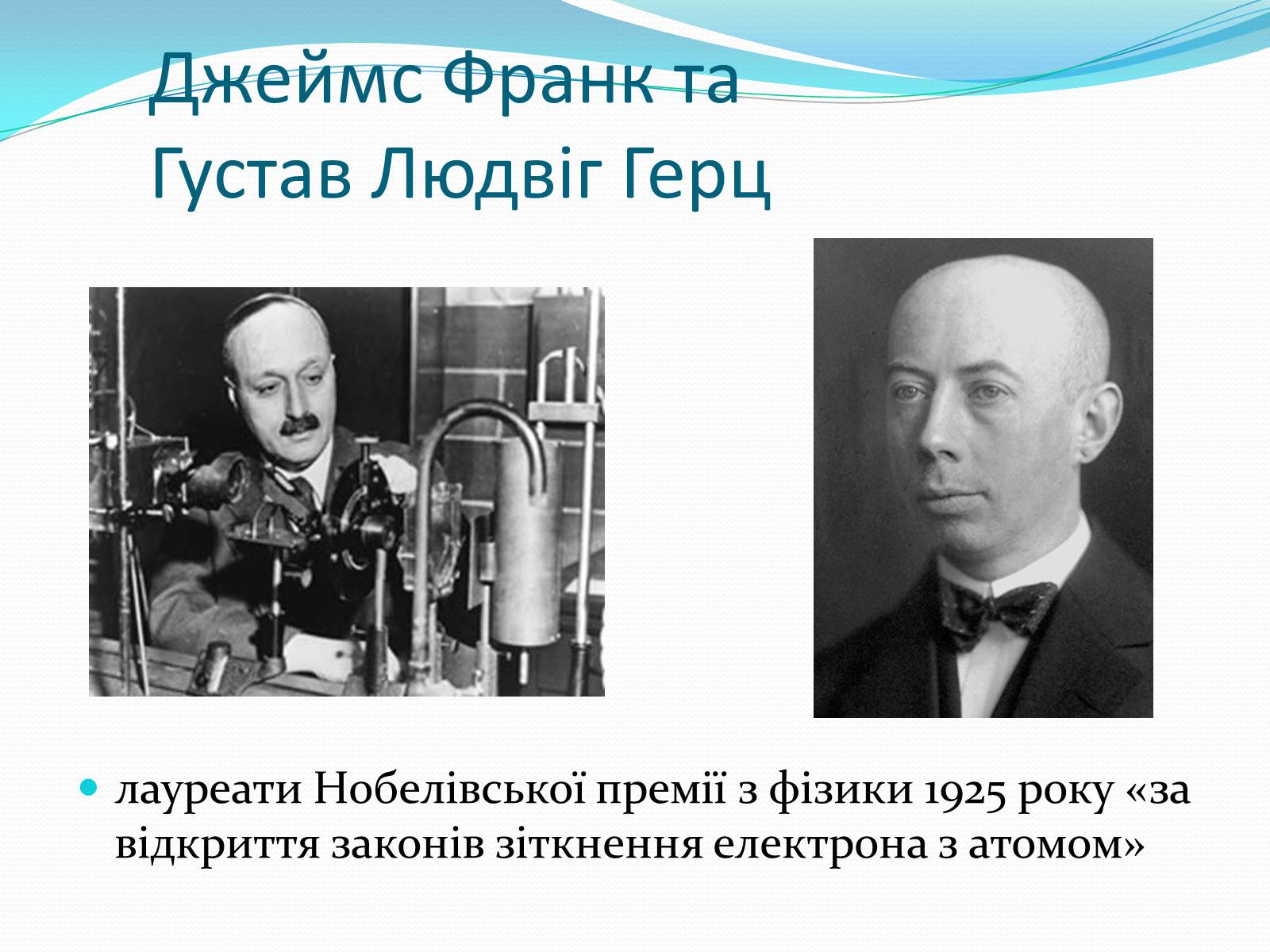 Джеймс Франк та Густав Людвіг Герц

лауреати Нобелівської премії з фізики 1925 року «за відкриття законів зіткнення електрона з атомом»